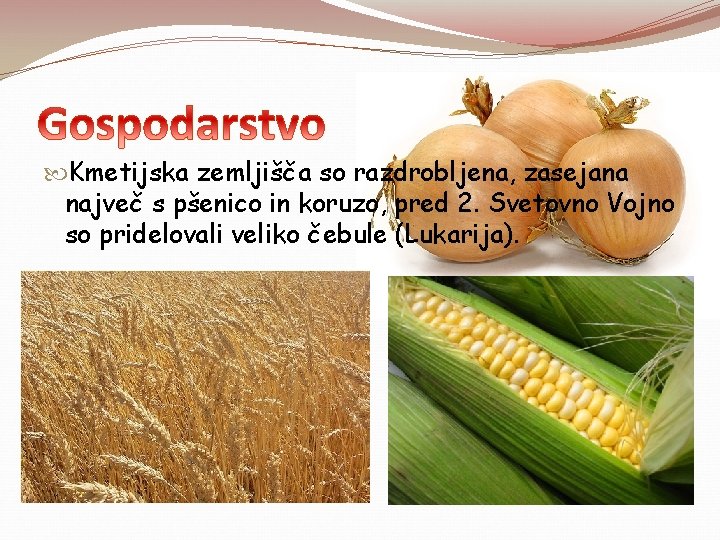 Gospodarstvo

Kmetijska zemljišča so razdrobljena, zasejana največ s pšenico in koruzo, pred 2. Svetovno Vojno so pridelovali veliko čebule (Lukarija).